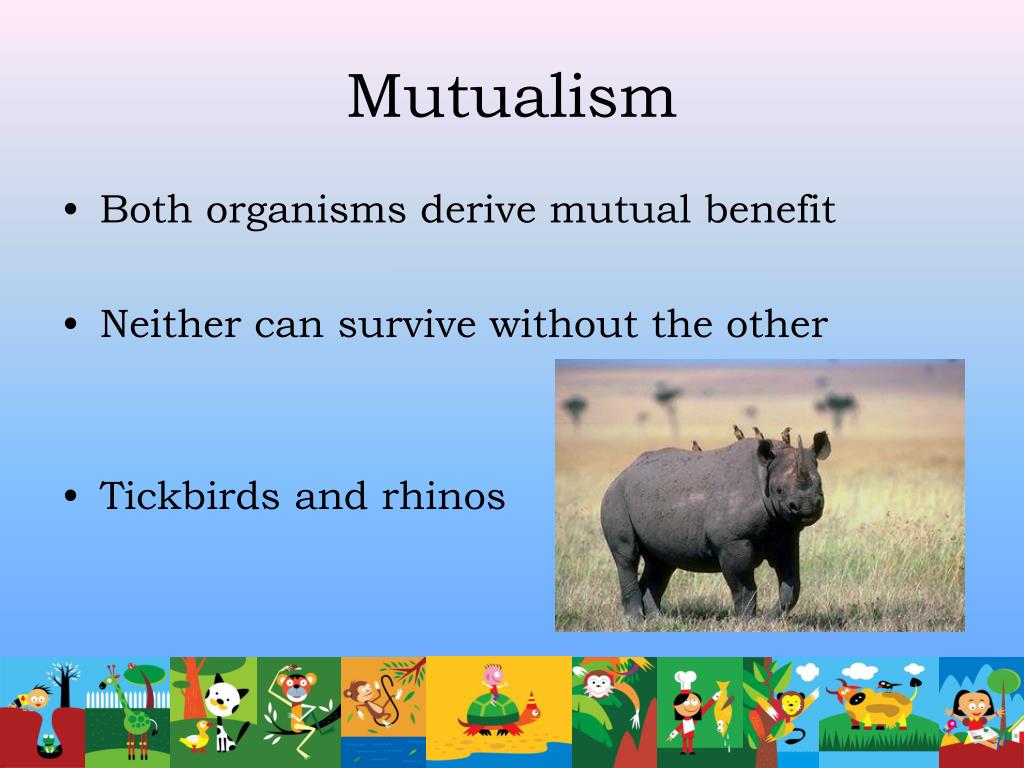 Mutualism

• Both organisms derive mutual benefit

• Neither can survive without the other

• Tickbirds and rhinos